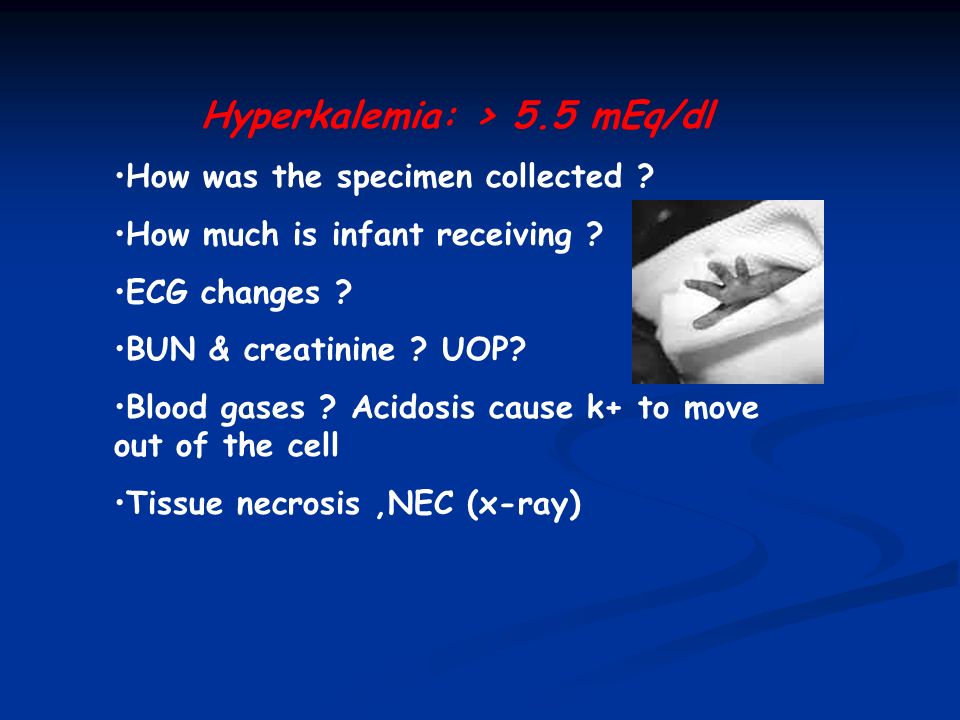 Hyperkalemia: > 5.5 mEq/dl

•How was the specimen collected ?

•How much is infant receiving ?

•ECG changes ?

•BUN & creatinine ? UOP?

•Blood gases ? Acidosis cause k+ to move out of the cell

•Tissue necrosis ,NEC (x-ray)